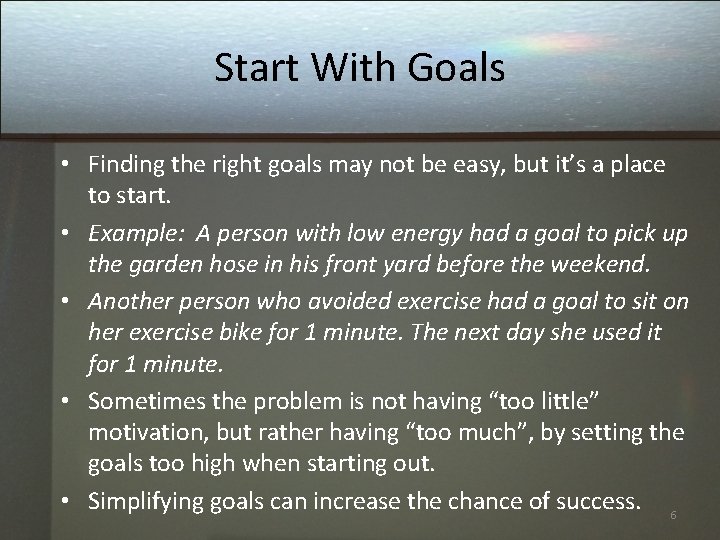 Start With Goals

• Finding the right goals may not be easy, but it's a place to start.

• Example: A person with low energy had a goal to pick up the garden hose in his front yard before the weekend.

• Another person who avoided exercise had a goal to sit on her exercise bike for 1 minute. The next day she used it for 1 minute.

• Sometimes the problem is not having "too little" motivation, but rather having "too much", by setting the goals too high when starting out.

• Simplifying goals can increase the chance of success.

6